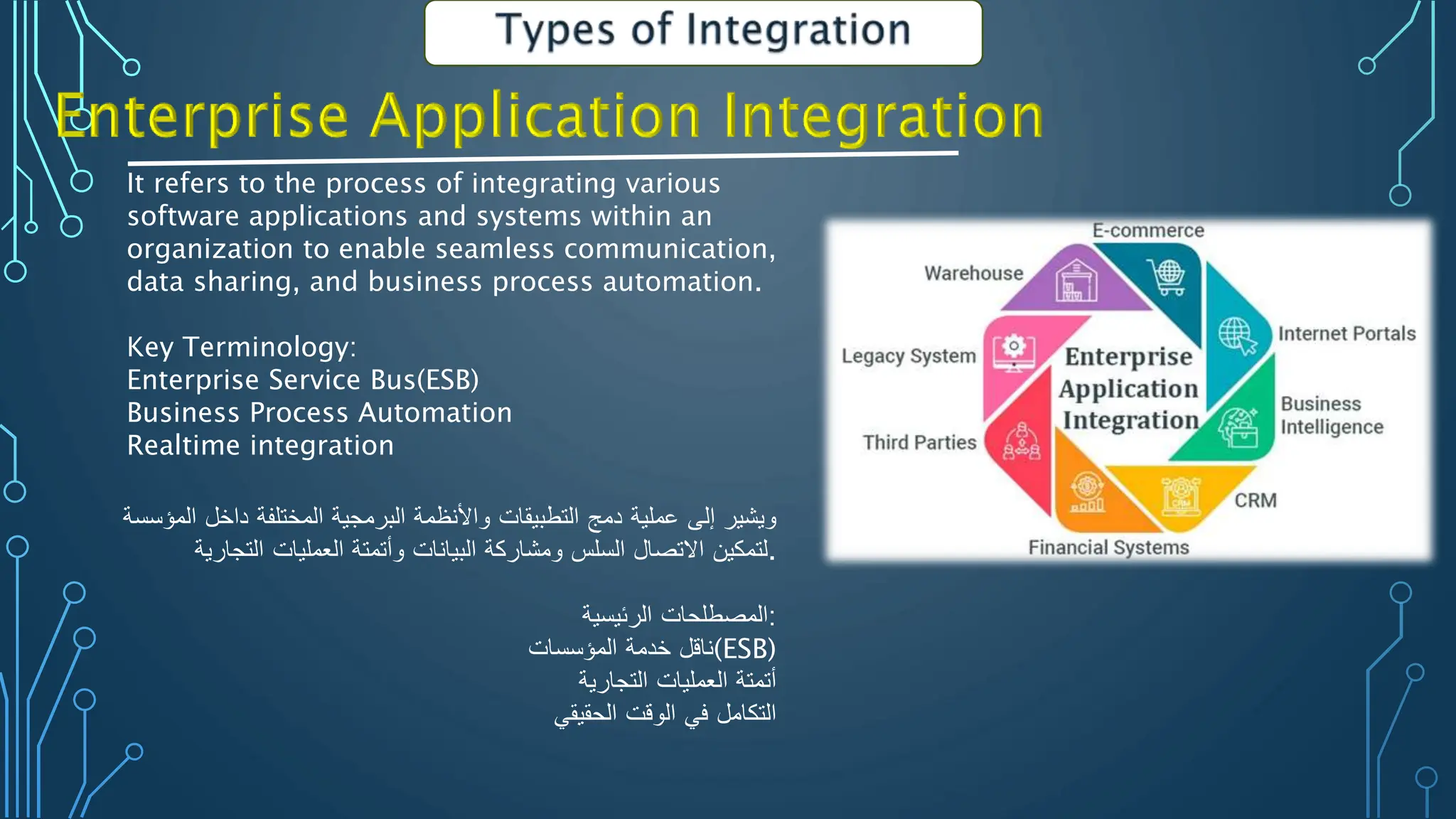 Types of Integration

Enterprise Application Integration

It refers to the process of integrating various software applications and systems within an organization to enable seamless communication, data sharing, and business process automation.

Key Terminology:
Enterprise Service Bus(ESB)
Business Process Automation
Realtime integration

ويشير إلى عملية دمج التطبيقات والأنظمة البرمجية المختلفة داخل المؤسسة لتمكين الاتصال السلس ومشاركة البيانات وأتمتة العمليات التجارية.

المصطلحات الرئيسية:
ناقل خدمة المؤسسات(ESB)
أتمتة العمليات التجارية
التكامل في الوقت الحقيقي

E-commerce
Warehouse
Internet Portals
Legacy System
Enterprise Application Integration
Business Intelligence
Third Parties
CRM
Financial Systems